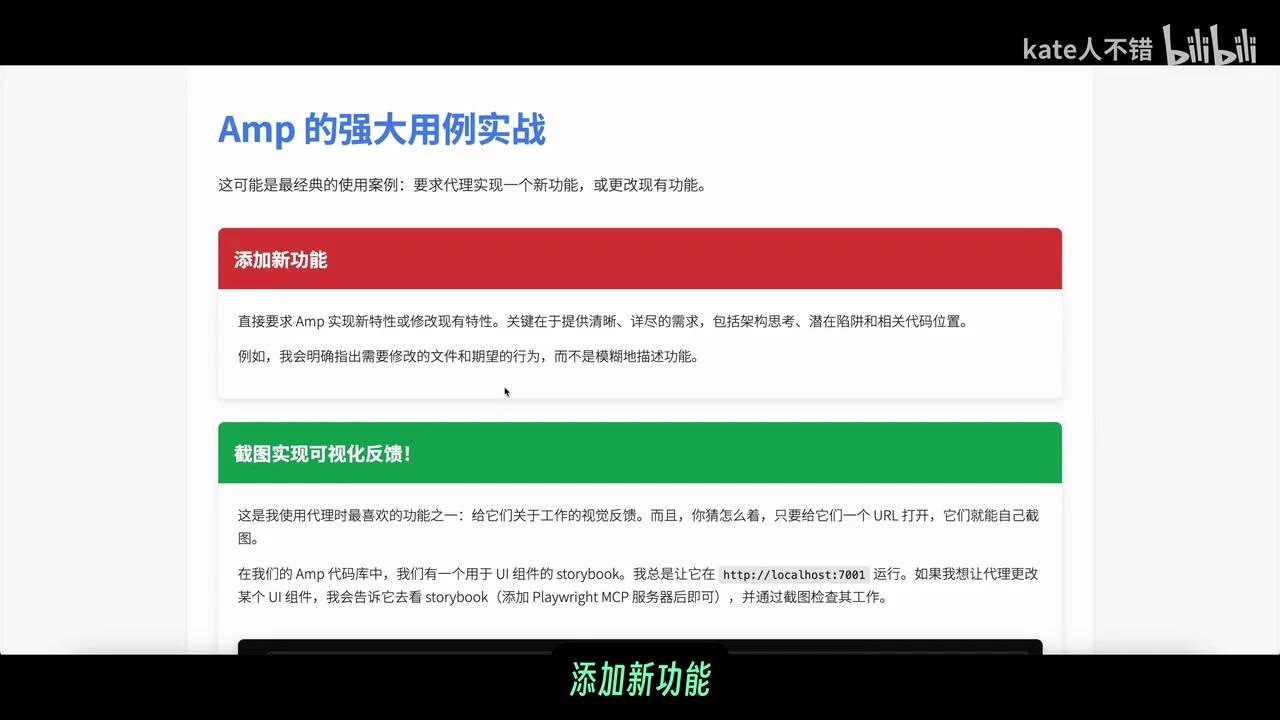 kate人不错 bilibili

Amp 的强大用例实战

这可能是最经典的使用案例：要求代理实现一个新功能，或更改现有功能。

添加新功能

直接要求 Amp 实现新特性或修改现有特性。关键在于提供清晰、详尽的需求，包括架构思考、潜在陷阱和相关代码位置。

例如，我会明确指出需要修改的文件和期望的行为，而不是模糊地描述功能。

截图实现可视化反馈！

这是我使用代理时最喜欢的功能之一：给它们关于工作的视觉反馈。而且，你猜怎么着，只要给它们一个 URL 打开，它们就能自己截图。

在我们的 Amp 代码库中，我们有一个用于 UI 组件的 storybook。我总是让它在 http://localhost:7001 运行。如果我想让代理更改某个 UI 组件，我会告诉它去看 storybook（添加 Playwright MCP 服务器后即可），并通过截图检查其工作。

添加新功能